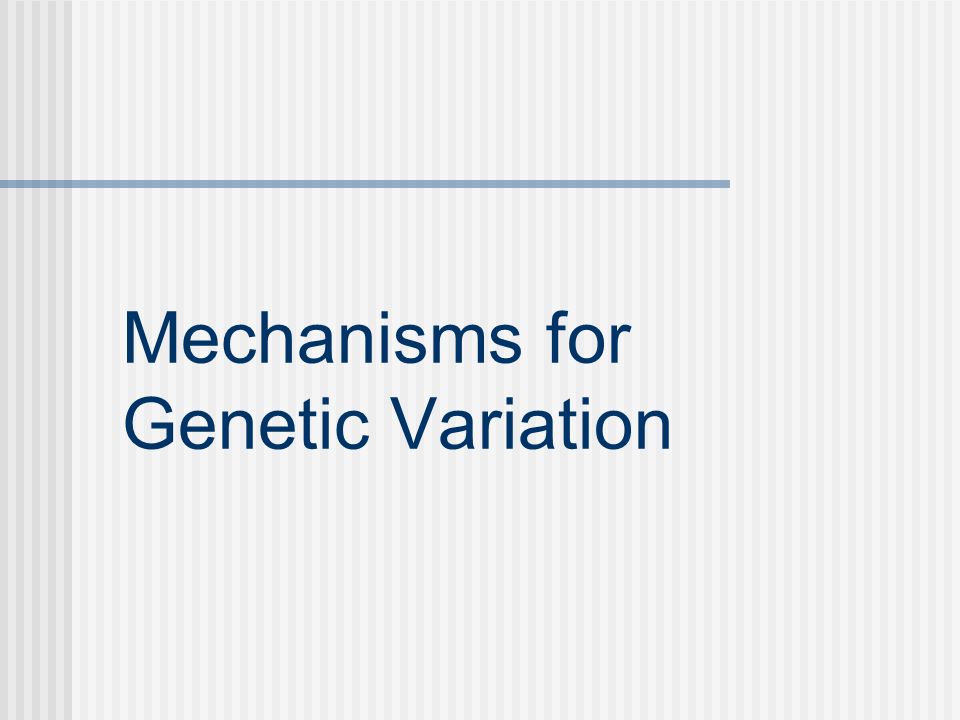 Mechanisms for Genetic Variation